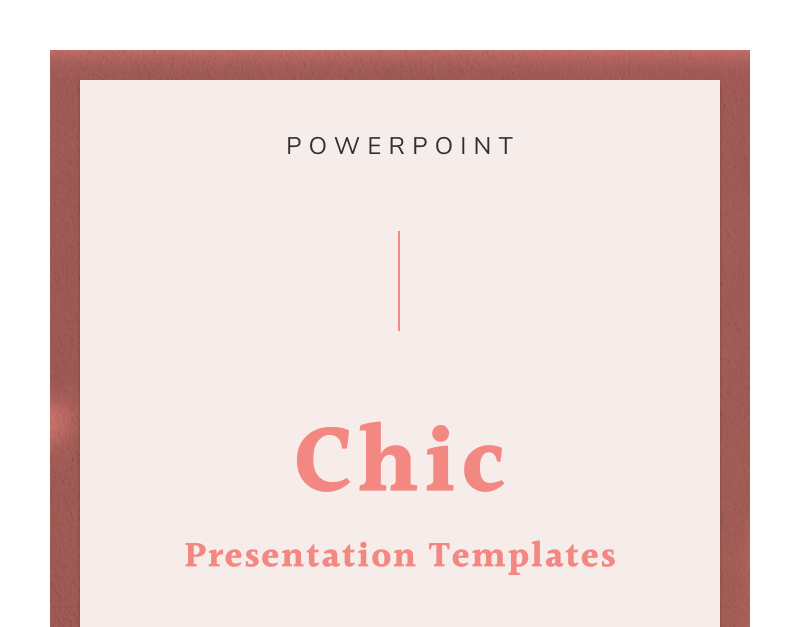 POWERPOINT

Chic
Presentation Templates